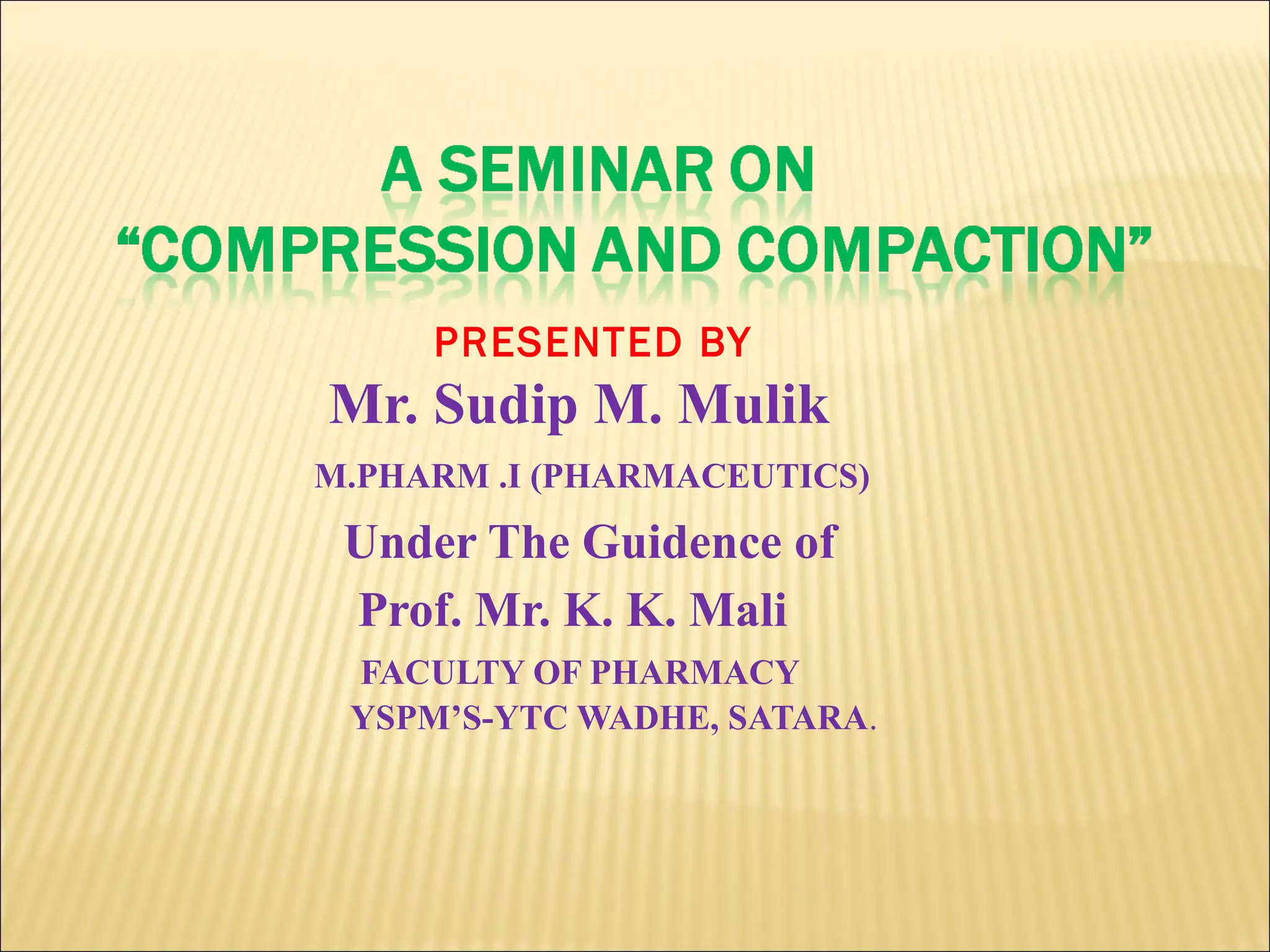 A SEMINAR ON
“COMPRESSION AND COMPACTION”

PRESENTED BY

Mr. Sudip M. Mulik

M.PHARM .I (PHARMACEUTICS)

Under The Guidence of

Prof. Mr. K. K. Mali

FACULTY OF PHARMACY
YSPM’S-YTC WADHE, SATARA.